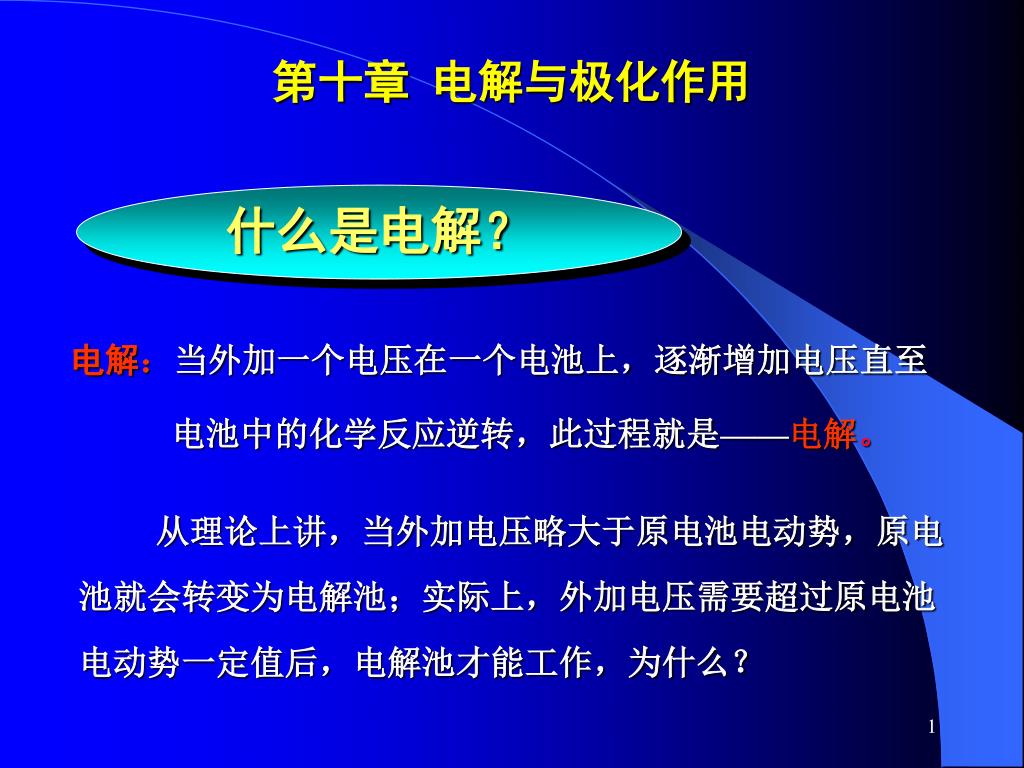 第十章 电解与极化作用

什么是电解？

电解：当外加一个电压在一个电池上，逐渐增加电压直至电池中的化学反应逆转，此过程就是——电解。

从理论上讲，当外加电压略大于原电池电动势，原电池就会转变为电解池；实际上，外加电压需要超过原电池电动势一定值后，电解池才能工作，为什么？

1